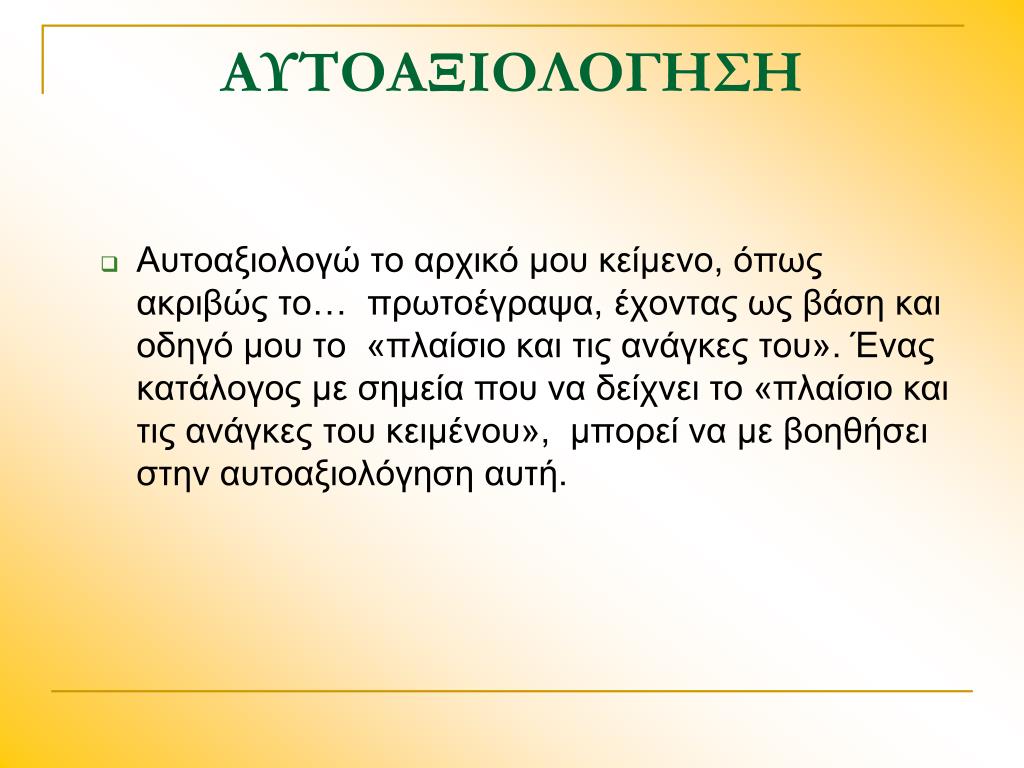 ΑΥΤΟΑΞΙΟΛΟΓΗΣΗ

Αυτοαξιολογώ το αρχικό μου κείμενο, όπως ακριβώς το… πρωτοέγραψα, έχοντας ως βάση και οδηγό μου το «πλαίσιο και τις ανάγκες του». Ένας κατάλογος με σημεία που να δείχνει το «πλαίσιο και τις ανάγκες του κειμένου», μπορεί να με βοηθήσει στην αυτοαξιολόγηση αυτή.